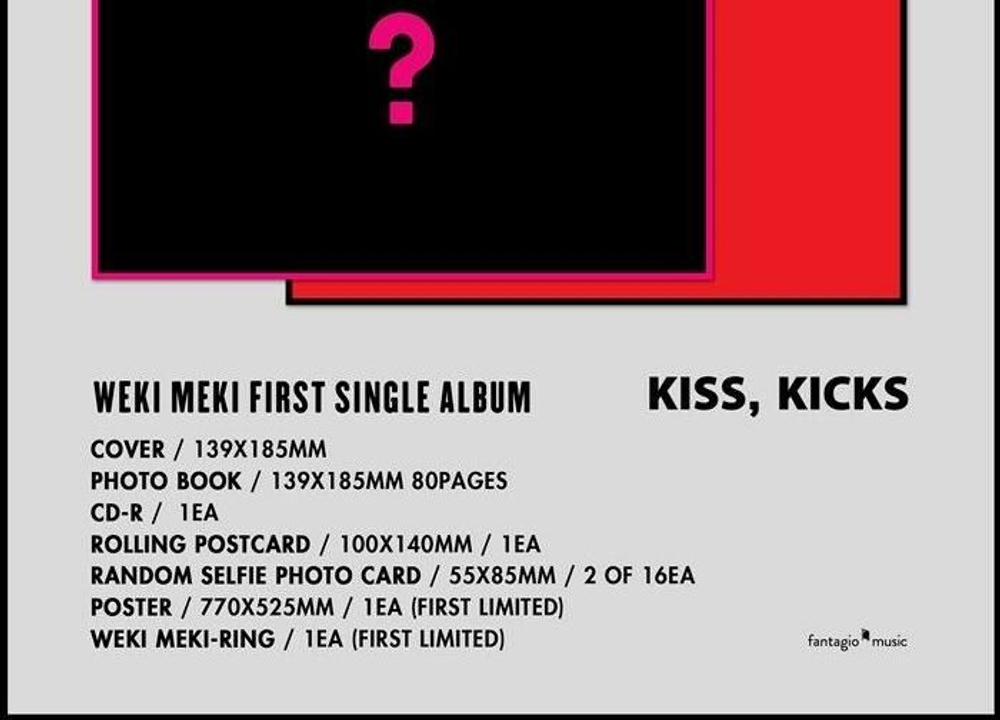 ?

WEKI MEKI FIRST SINGLE ALBUM

KISS, KICKS

COVER / 139X185MM
PHOTO BOOK / 139X185MM 80PAGES
CD-R / 1EA
ROLLING POSTCARD / 100X140MM / 1EA
RANDOM SELFIE PHOTO CARD / 55X85MM / 2 OF 16EA
POSTER / 770X525MM / 1EA (FIRST LIMITED)
WEKI MEKI-RING / 1EA (FIRST LIMITED)

fantagio music